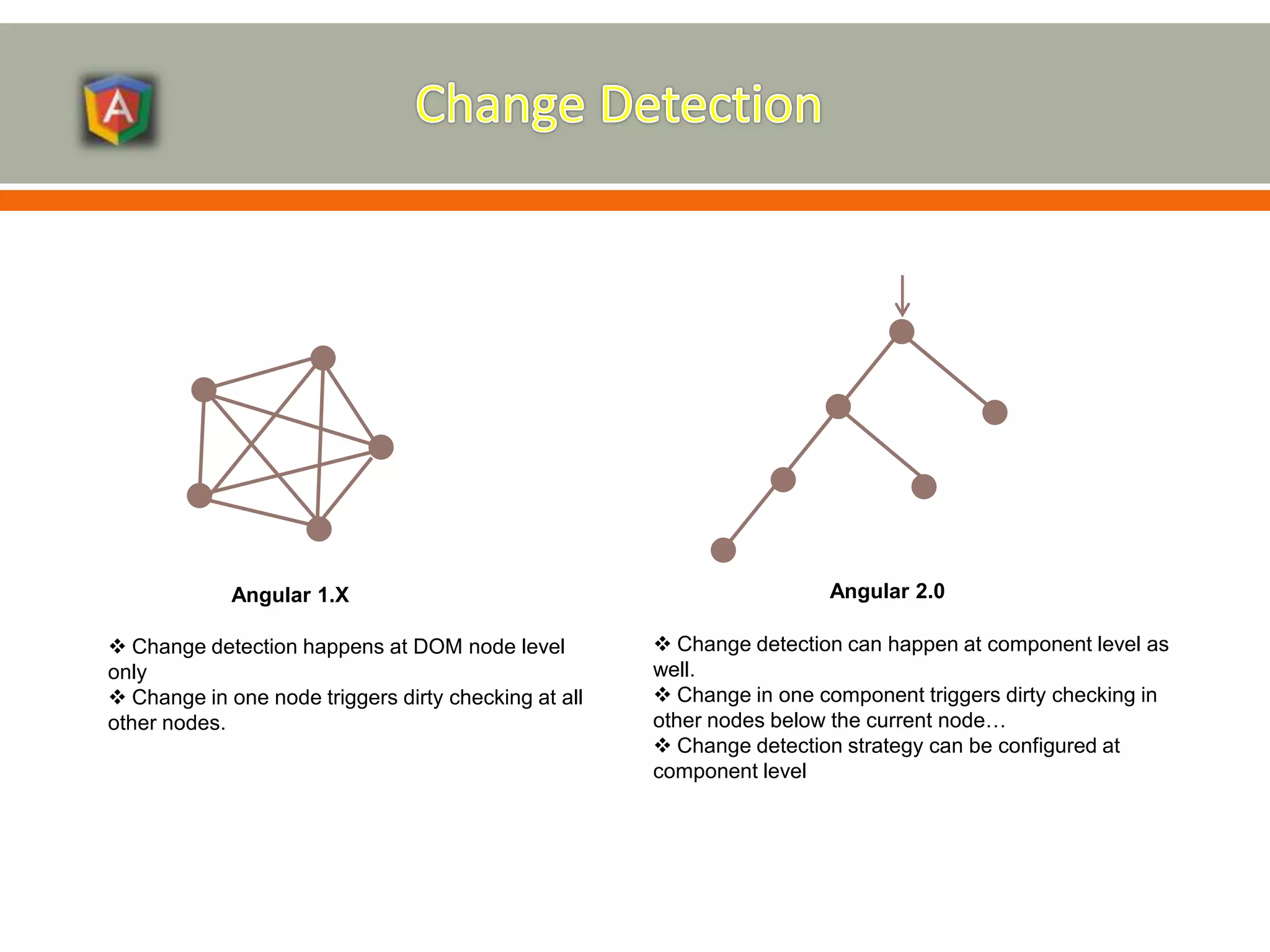 A

Change Detection

Angular 1.X

❖ Change detection happens at DOM node level only
❖ Change in one node triggers dirty checking at all other nodes.

Angular 2.0

❖ Change detection can happen at component level as well.
❖ Change in one component triggers dirty checking in other nodes below the current node…
❖ Change detection strategy can be configured at component level